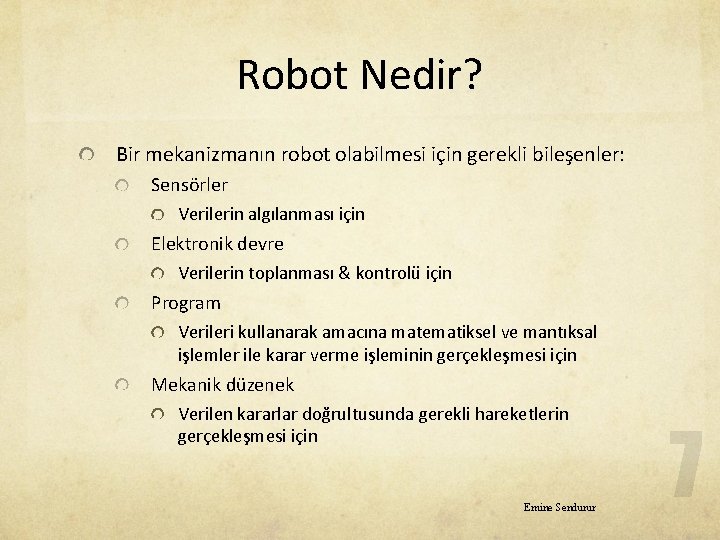 Robot Nedir?

Bir mekanizmanın robot olabilmesi için gerekli bileşenler:

Sensörler

Verilerin algılanması için

Elektronik devre

Verilerin toplanması & kontrolü için

Program

Verileri kullanarak amacına matematiksel ve mantıksal işlemler ile karar verme işleminin gerçekleşmesi için

Mekanik düzenek

Verilen kararlar doğrultusunda gerekli hareketlerin gerçekleşmesi için

7

Emine Sendurur